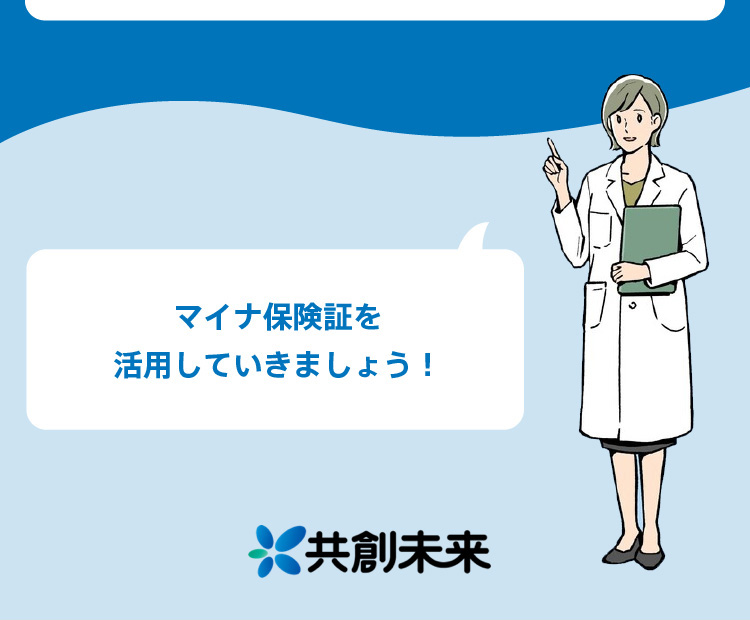 マイナ保険証を
活用していきましょう！

共創未来